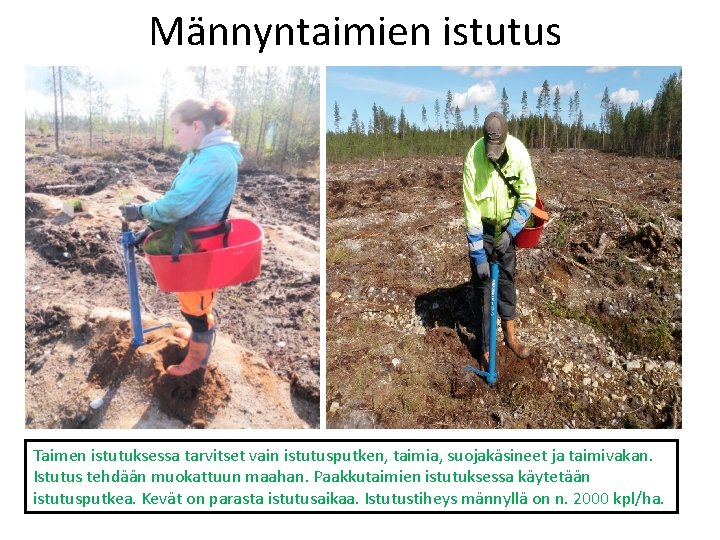 Männyntaimien istutus

Taimen istutuksessa tarvitset vain istutusputken, taimia, suojakäsineet ja taimivakan. Istutus tehdään muokattuun maahan. Paakkutaimien istutuksessa käytetään istutusputkea. Kevät on parasta istutusaikaa. Istutustiheys männyllä on n. 2000 kpl/ha.